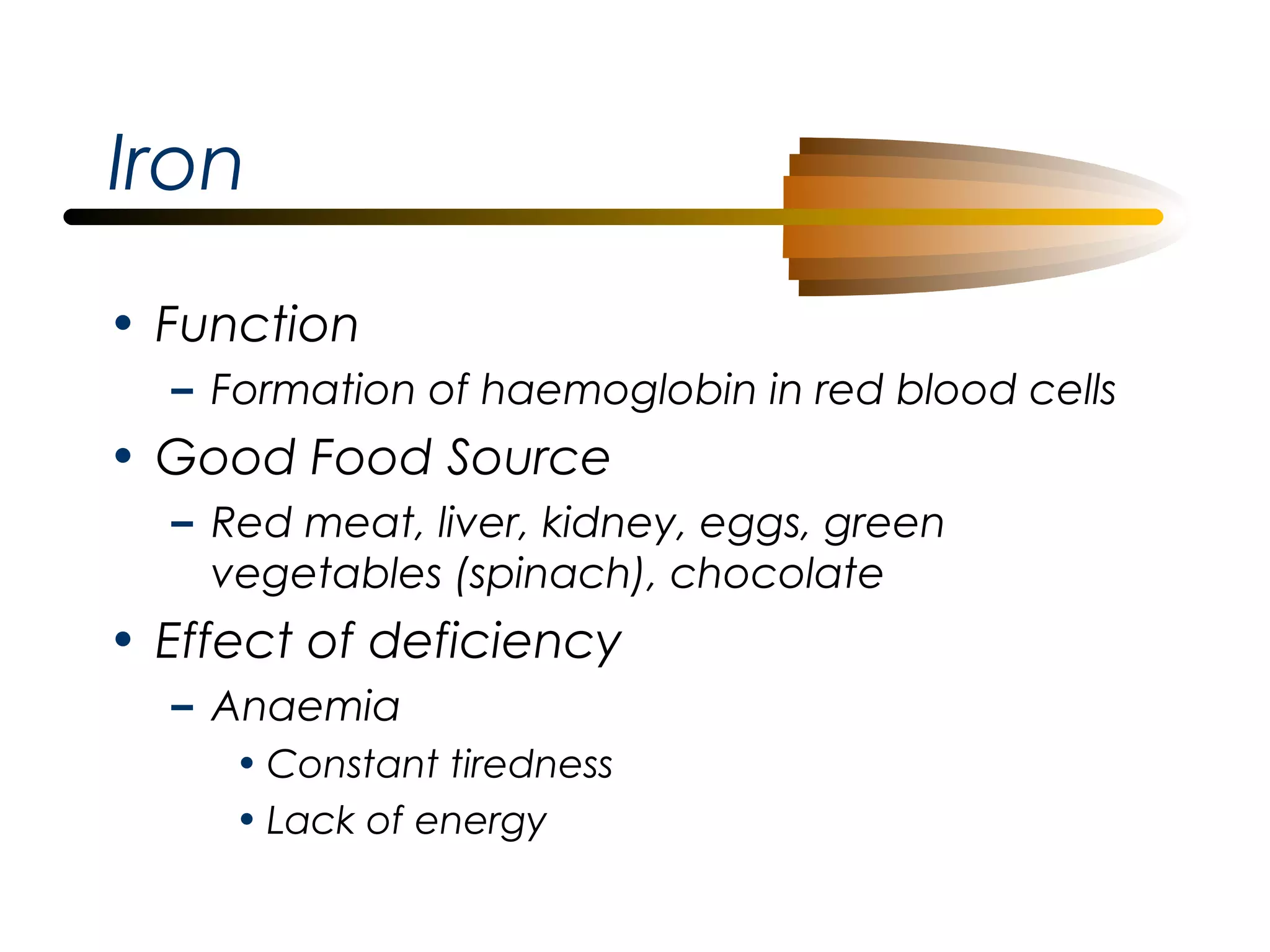 Iron

• Function
– Formation of haemoglobin in red blood cells
• Good Food Source
– Red meat, liver, kidney, eggs, green vegetables (spinach), chocolate
• Effect of deficiency
– Anaemia
• Constant tiredness
• Lack of energy